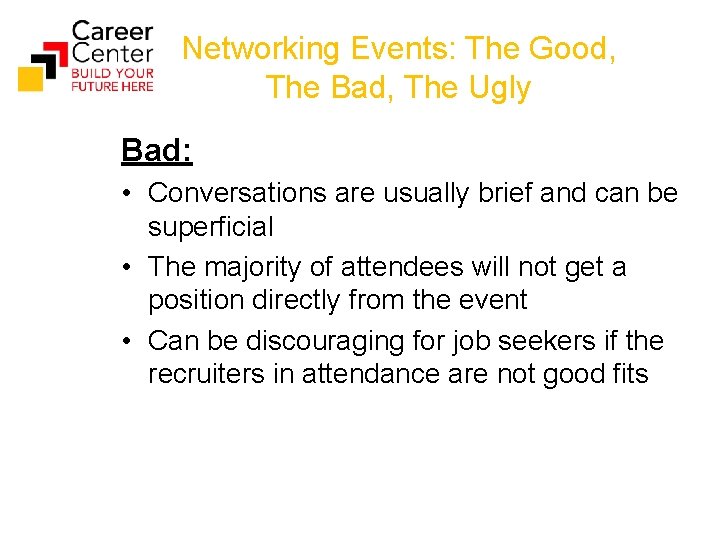 Career Center
BUILD YOUR FUTURE HERE

Networking Events: The Good, The Bad, The Ugly

Bad:

• Conversations are usually brief and can be superficial
• The majority of attendees will not get a position directly from the event
• Can be discouraging for job seekers if the recruiters in attendance are not good fits